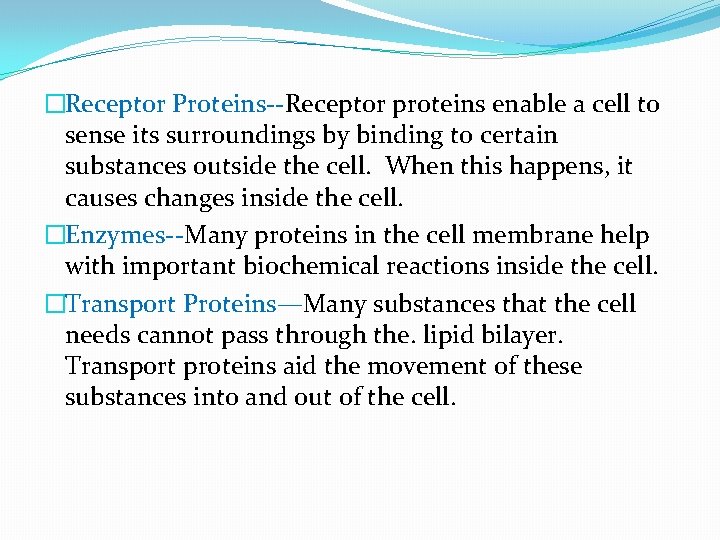 □Receptor Proteins--Receptor proteins enable a cell to sense its surroundings by binding to certain substances outside the cell. When this happens, it causes changes inside the cell.

□Enzymes--Many proteins in the cell membrane help with important biochemical reactions inside the cell.

□Transport Proteins—Many substances that the cell needs cannot pass through the. lipid bilayer. Transport proteins aid the movement of these substances into and out of the cell.